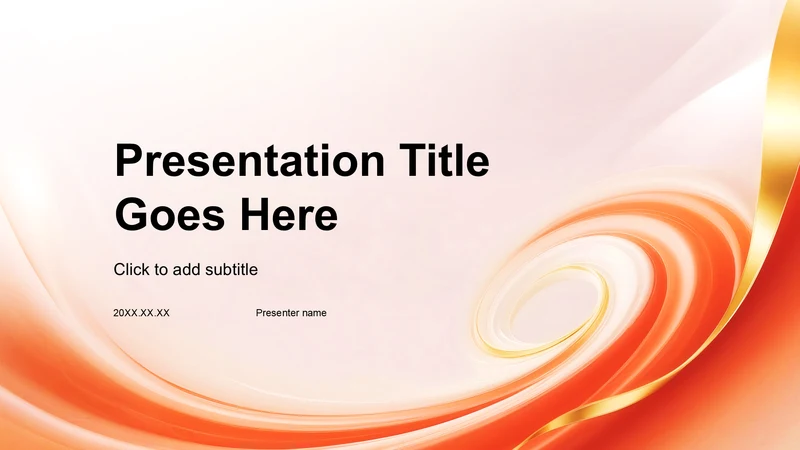 Presentation Title Goes Here

Click to add subtitle

20XX.XX.XX

Presenter name